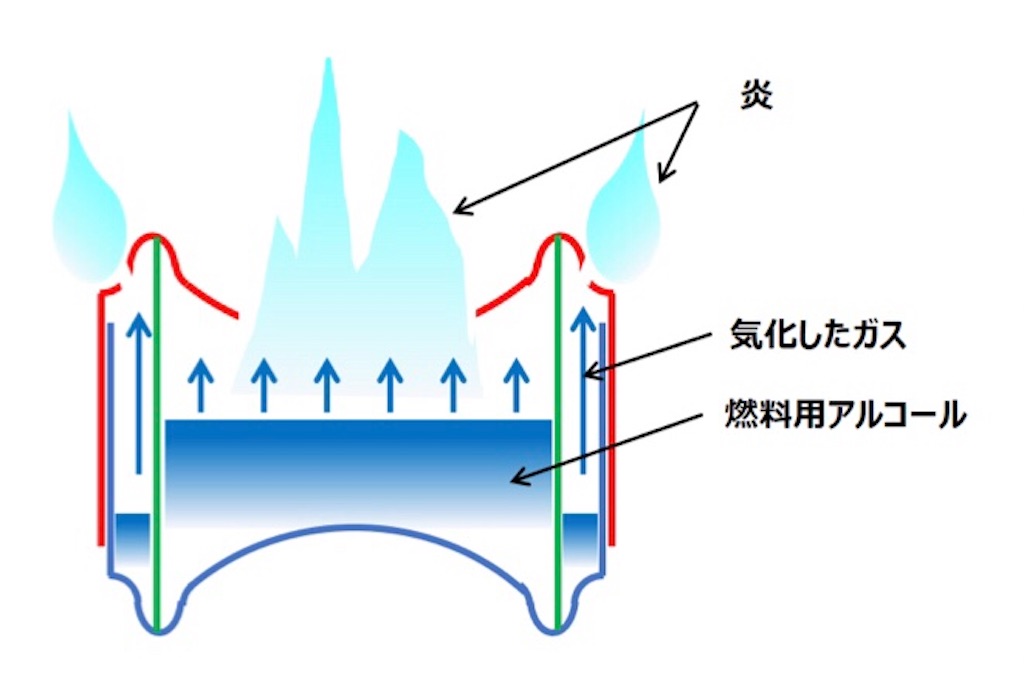 炎

気化したガス

燃料用アルコール